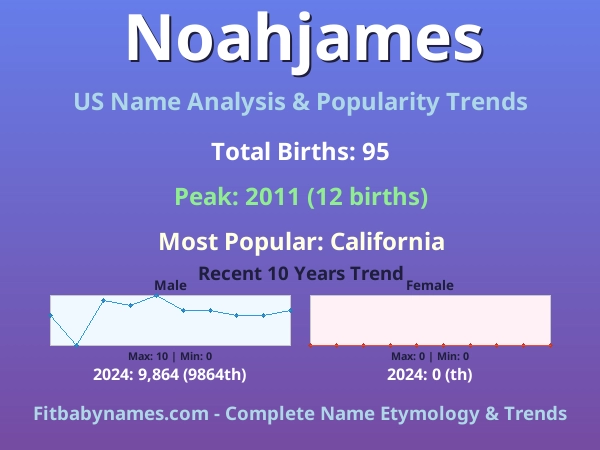 Noahjames

US Name Analysis & Popularity Trends

Total Births: 95

Peak: 2011 (12 births)

Most Popular: California

Recent 10 Years Trend

Male

Max: 10 | Min: 0

2024: 9,864 (9864th)

Female

Max: 0 | Min: 0

2024: 0 (th)

Fitbabynames.com - Complete Name Etymology & Trends